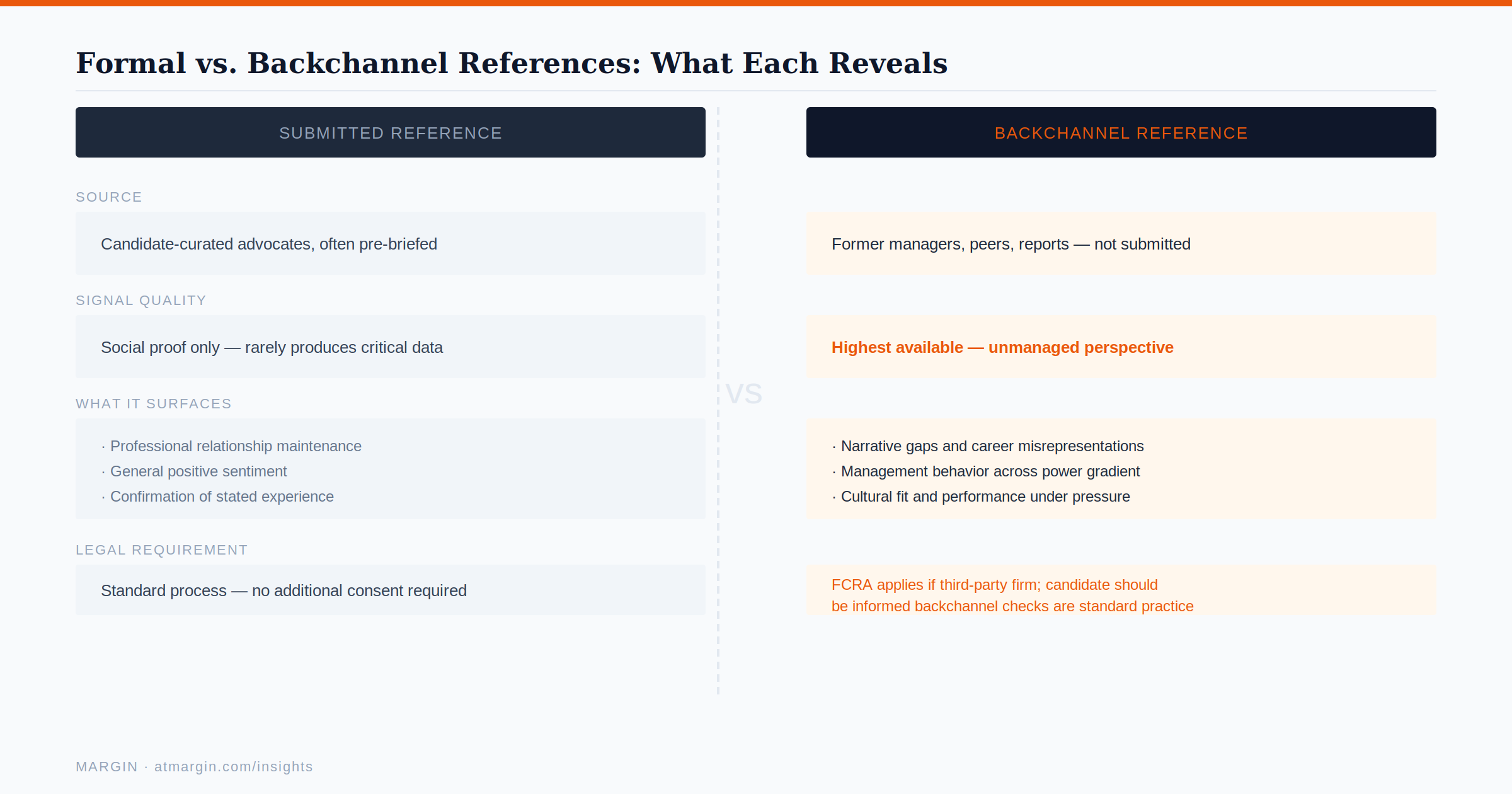 Formal vs. Backchannel References: What Each Reveals

SUBMITTED REFERENCE

SOURCE

Candidate-curated advocates, often pre-briefed

SIGNAL QUALITY

Social proof only — rarely produces critical data

WHAT IT SURFACES

· Professional relationship maintenance
· General positive sentiment
· Confirmation of stated experience

LEGAL REQUIREMENT

Standard process — no additional consent required

VS

BACKCHANNEL REFERENCE

Former managers, peers, reports — not submitted

Highest available — unmanaged perspective

· Narrative gaps and career misrepresentations
· Management behavior across power gradient
· Cultural fit and performance under pressure

FCRA applies if third-party firm; candidate should be informed backchannel checks are standard practice

MARGIN · atmargin.com/insights